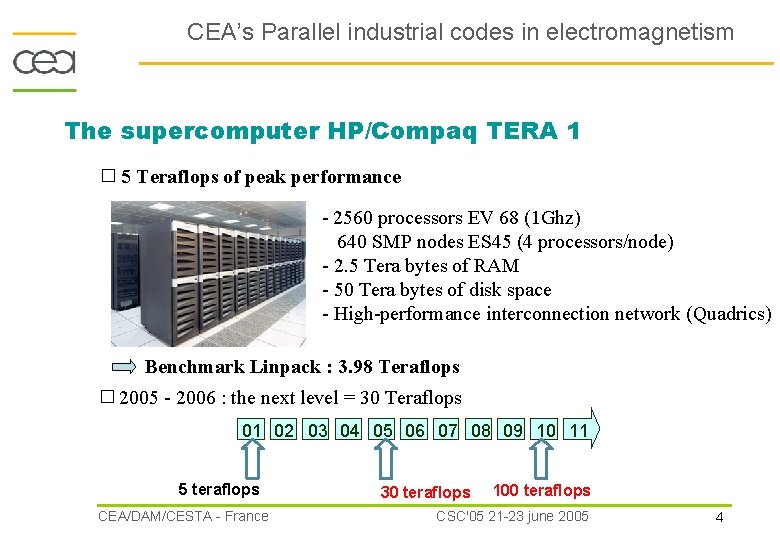 cea

CEA's Parallel industrial codes in electromagnetism

The supercomputer HP/Compaq TERA 1

□ 5 Teraflops of peak performance

- 2560 processors EV 68 (1Ghz)
640 SMP nodes ES45 (4 processors/node)
- 2.5 Tera bytes of RAM
- 50 Tera bytes of disk space
- High-performance interconnection network (Quadrics)

Benchmark Linpack : 3.98 Teraflops

□ 2005 - 2006 : the next level = 30 Teraflops

01 02 03 04 05 06 07 08 09 10 11

5 teraflops

30 teraflops

100 teraflops

CEA/DAM/CESTA - France

CSC'05 21-23 june 2005

4